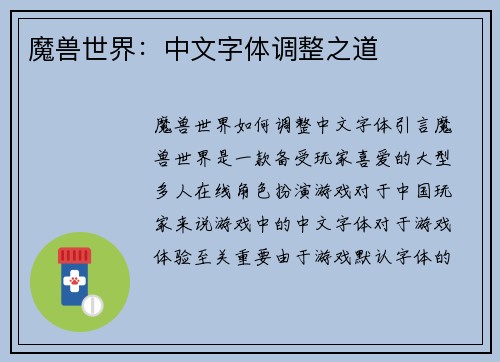 魔兽世界：中文字体调整之道

魔兽世界如何调整中文字体引言魔兽世界是一款备受玩家喜爱的大型多人在线角色扮演游戏对于中国玩家来说游戏中的中文字体对于游戏体验至关重要由于游戏默认字体的